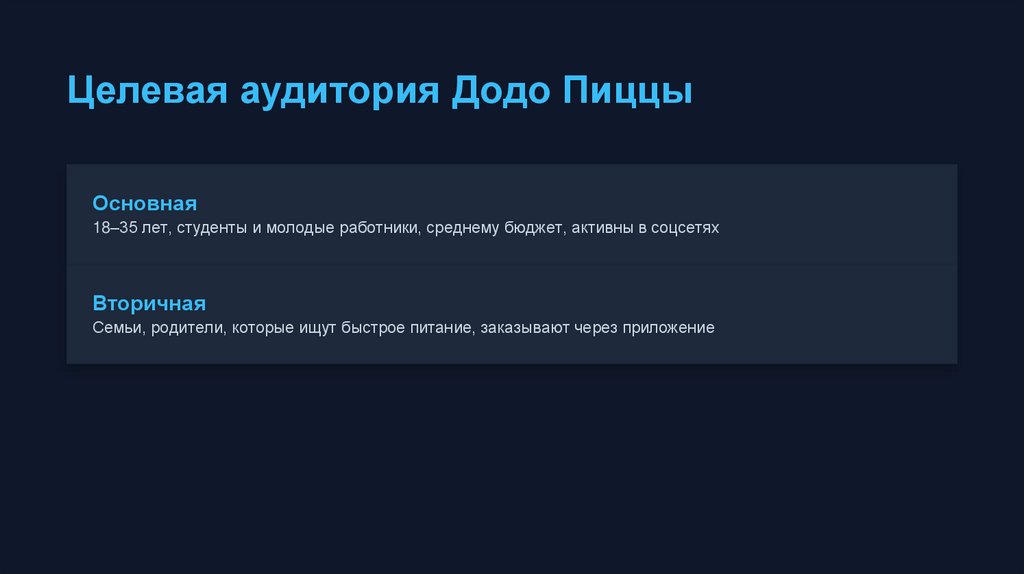 Целевая аудитория Додо Пиццы

Основная
18–35 лет, студенты и молодые работники, среднему бюджет, активны в соцсетях

Вторичная
Семьи, родители, которые ищут быстрое питание, заказывают через приложение